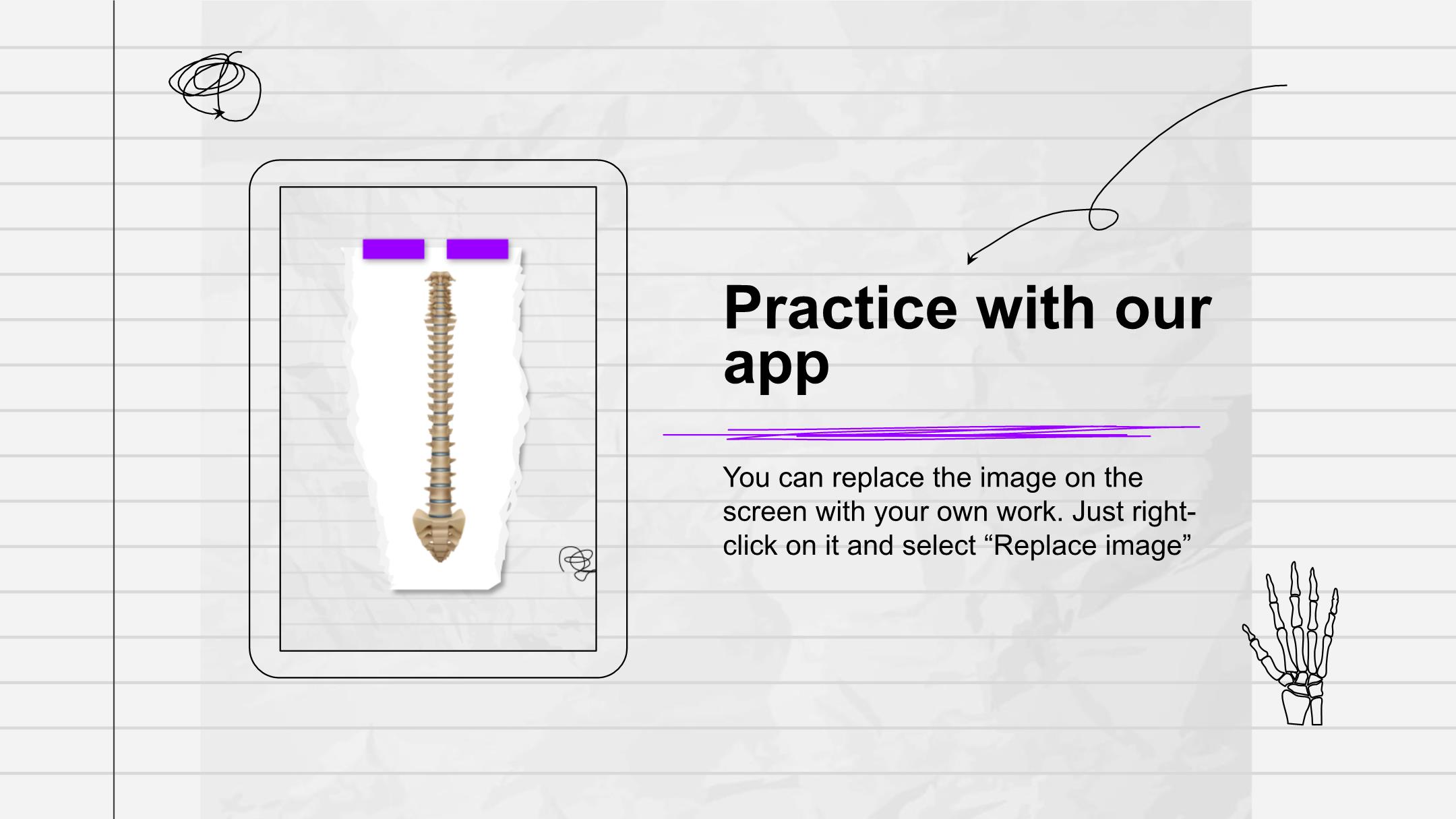 Practice with our app

You can replace the image on the screen with your own work. Just right-click on it and select “Replace image”